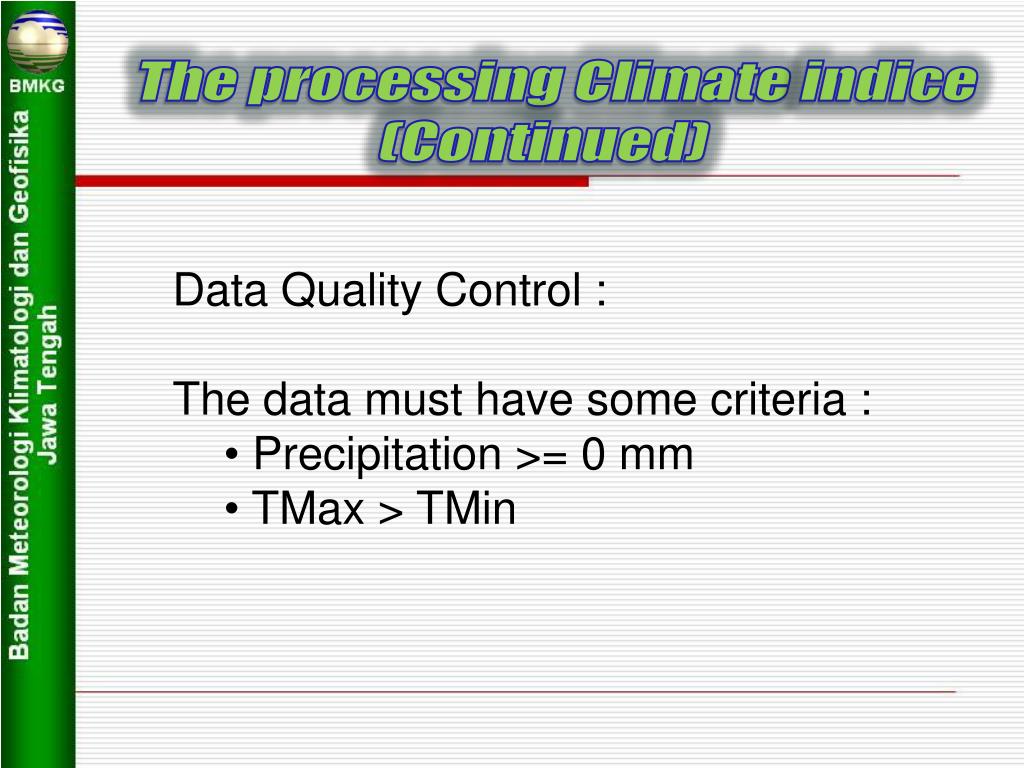 BMKG

Badan Meteorologi Klimatologi dan Geofisika
Jawa Tengah

The processing Climate indice (Continued)

Data Quality Control :

The data must have some criteria :
• Precipitation >= 0 mm
• TMax > TMin